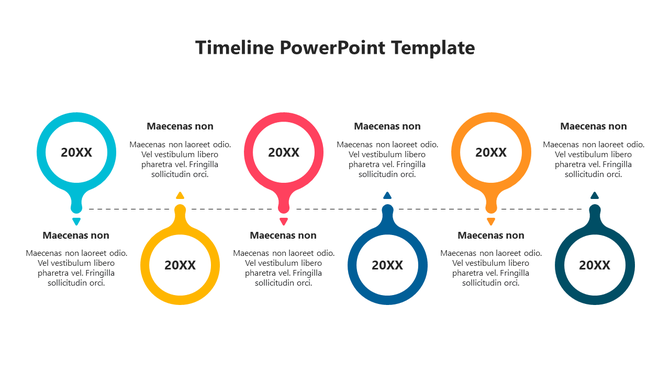 Timeline PowerPoint Template

20XX

Maecenas non

Maecenas non laoreet odio. Vel vestibulum libero pharetra vel. Fringilla sollicitudin orci.

Maecenas non

Maecenas non laoreet odio. Vel vestibulum libero pharetra vel. Fringilla sollicitudin orci.

20XX

20XX

Maecenas non

Maecenas non laoreet odio. Vel vestibulum libero pharetra vel. Fringilla sollicitudin orci.

Maecenas non

Maecenas non laoreet odio. Vel vestibulum libero pharetra vel. Fringilla sollicitudin orci.

20XX

20XX

Maecenas non

Maecenas non laoreet odio. Vel vestibulum libero pharetra vel. Fringilla sollicitudin orci.

Maecenas non

Maecenas non laoreet odio. Vel vestibulum libero pharetra vel. Fringilla sollicitudin orci.

20XX